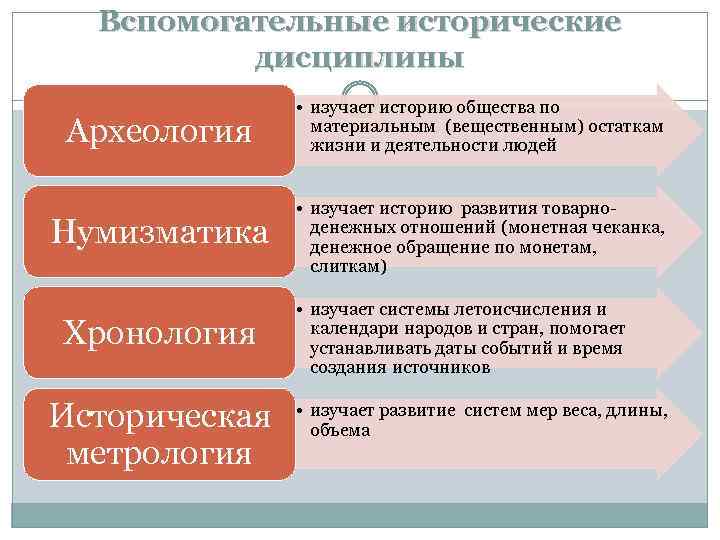 Вспомогательные исторические дисциплины

Археология

• изучает историю общества по материальным (вещественным) остаткам жизни и деятельности людей

Нумизматика

• изучает историю развития товарно-денежных отношений (монетная чеканка, денежное обращение по монетам, слиткам)

Хронология

• изучает системы летоисчисления и календари народов и стран, помогает устанавливать даты событий и время создания источников

Историческая метрология

• изучает развитие систем мер веса, длины, объема